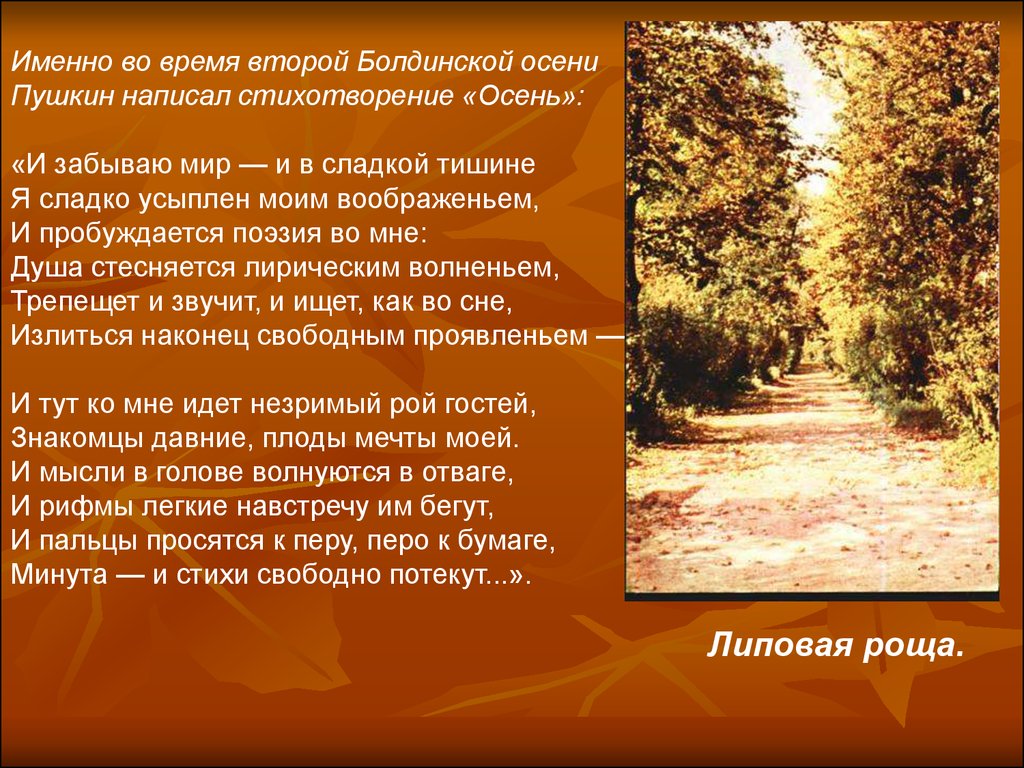 Именно во время второй Болдинской осени Пушкин написал стихотворение «Осень»:

«И забываю мир — и в сладкой тишине
Я сладко усыплен моим воображеньем,
И пробуждается поэзия во мне:
Душа стесняется лирическим волненьем,
Трепещет и звучит, и ищет, как во сне,
Излиться наконец свободным проявленьем —

И тут ко мне идет незримый рой гостей,
Знакомцы давние, плоды мечты моей.
И мысли в голове волнуются в отваге,
И рифмы легкие навстречу им бегут,
И пальцы просятся к перу, перо к бумаге,
Минута — и стихи свободно потекут...».

Липовая роща.